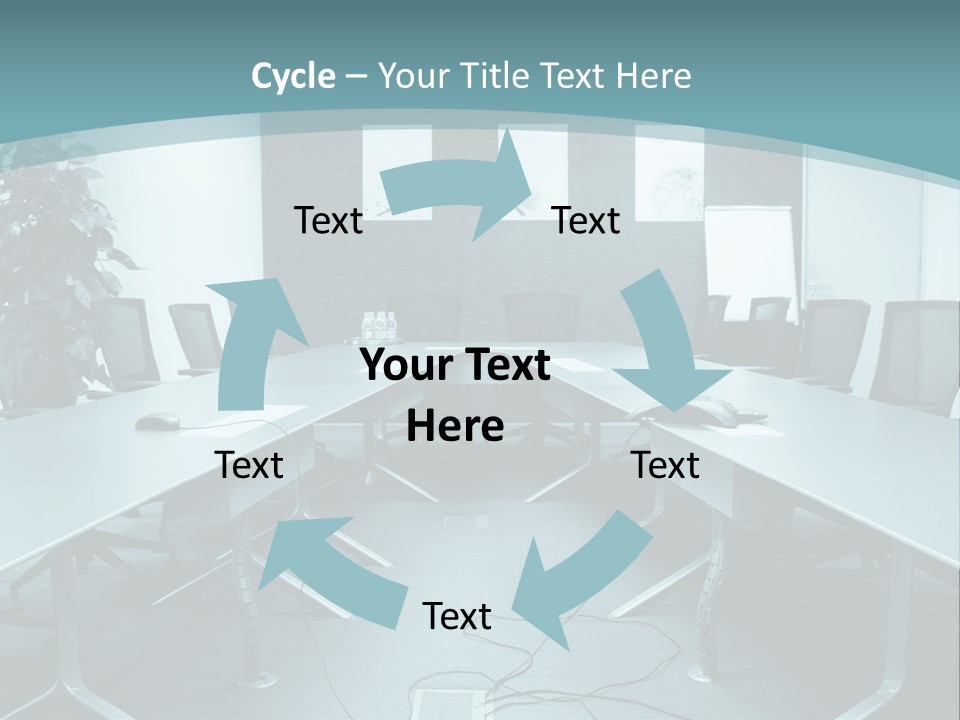 Cycle – Your Title Text Here

Text

Text

Your Text Here

Text

Text

Text